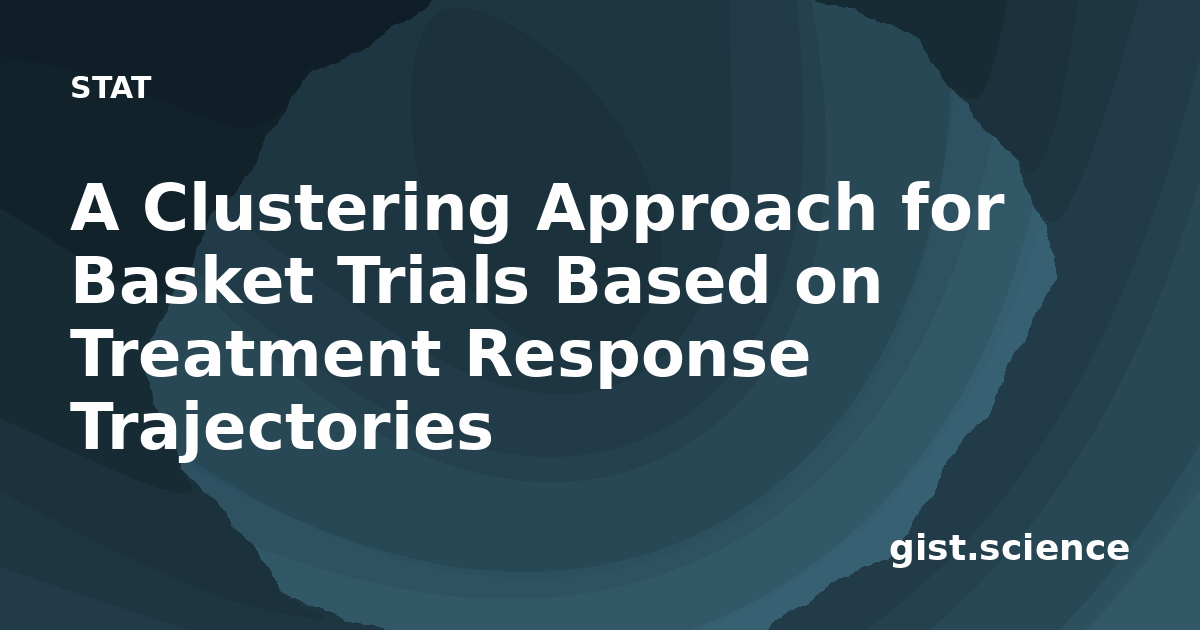 STAT

A Clustering Approach for Basket Trials Based on Treatment Response Trajectories

gist.science